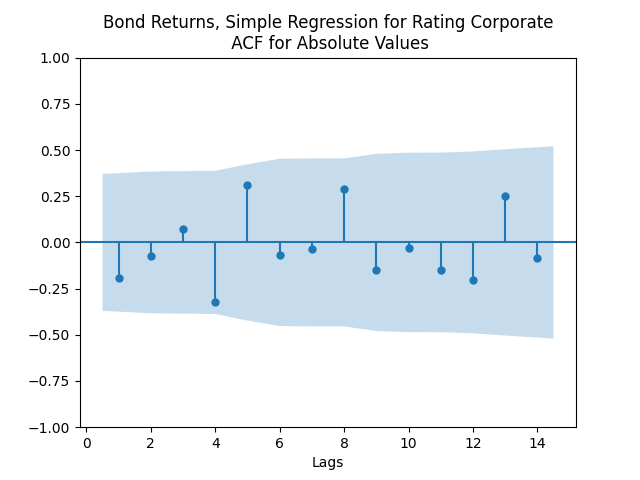 Bond Returns, Simple Regression for Rating Corporate
ACF for Absolute Values

1.00
0.75
0.50
0.25
0.00
−0.25
−0.50
−0.75
−1.00

0
2
4
6
8
10
12
14

Lags